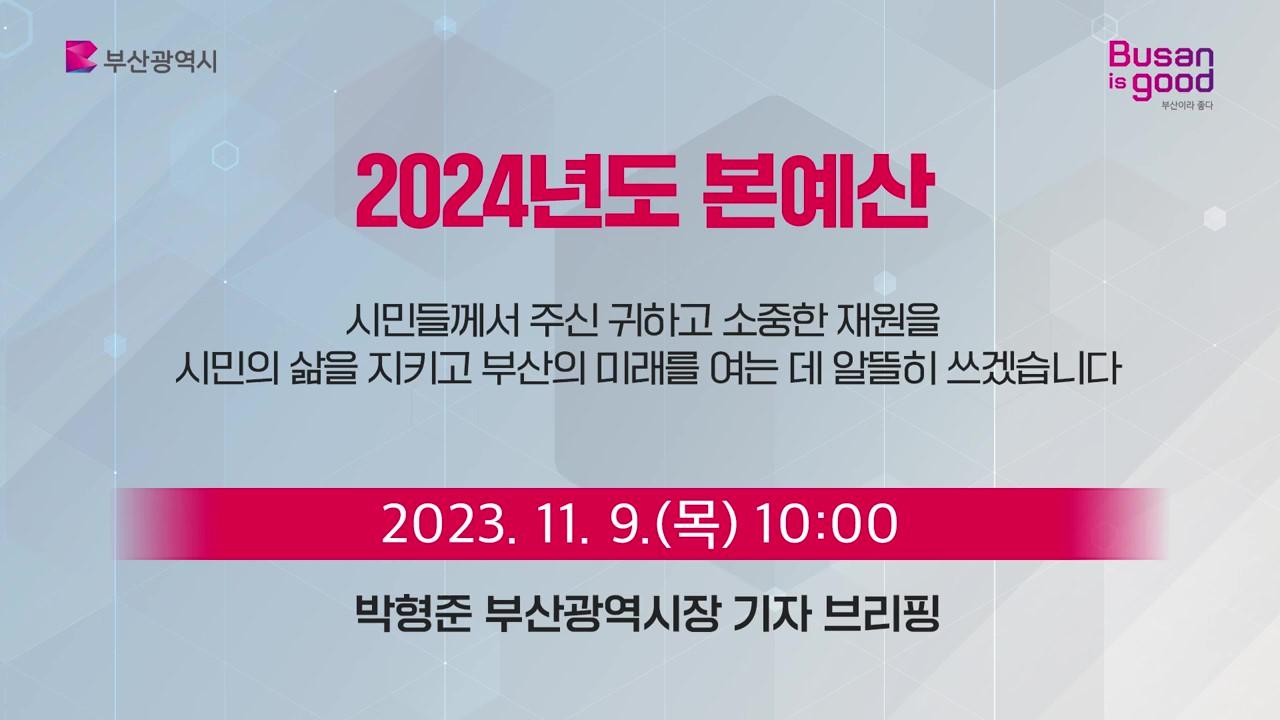 부산광역시

Busan is good
부산이라 좋다

2024년도 본예산

시민들께서 주신 귀하고 소중한 재원을
시민의 삶을 지키고 부산의 미래를 여는 데 알뜰히 쓰겠습니다

2023. 11. 9.(목) 10:00

박형준 부산광역시장 기자 브리핑